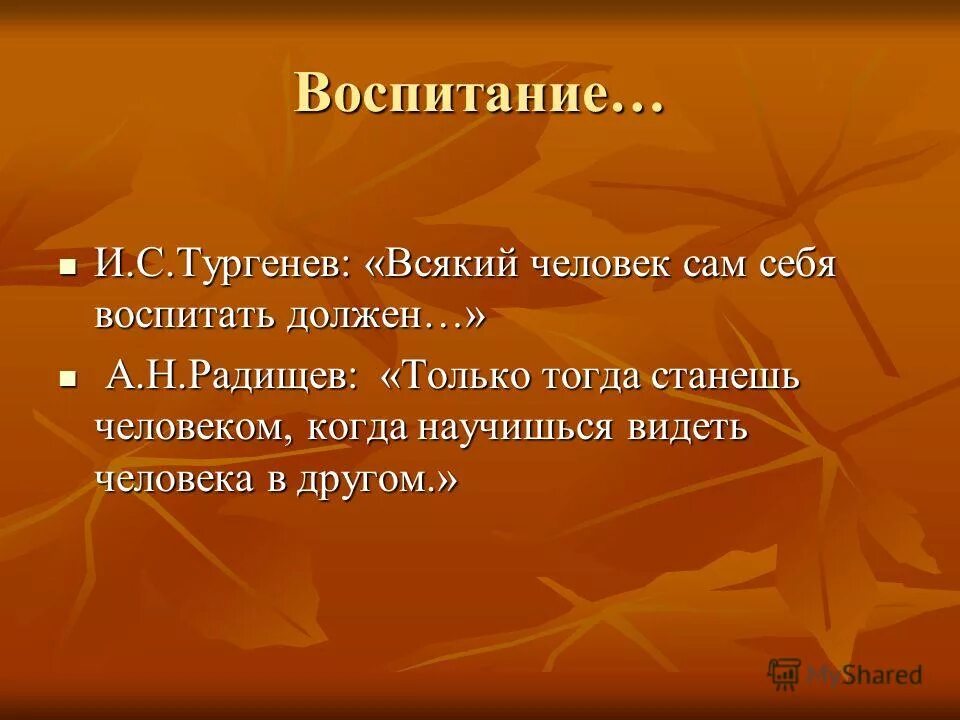 Воспитание…

■ И.С.Тургенев: «Всякий человек сам себя воспитать должен…»

■ А.Н.Радищев: «Только тогда станешь человеком, когда научишься видеть человека в другом.»

MyShared